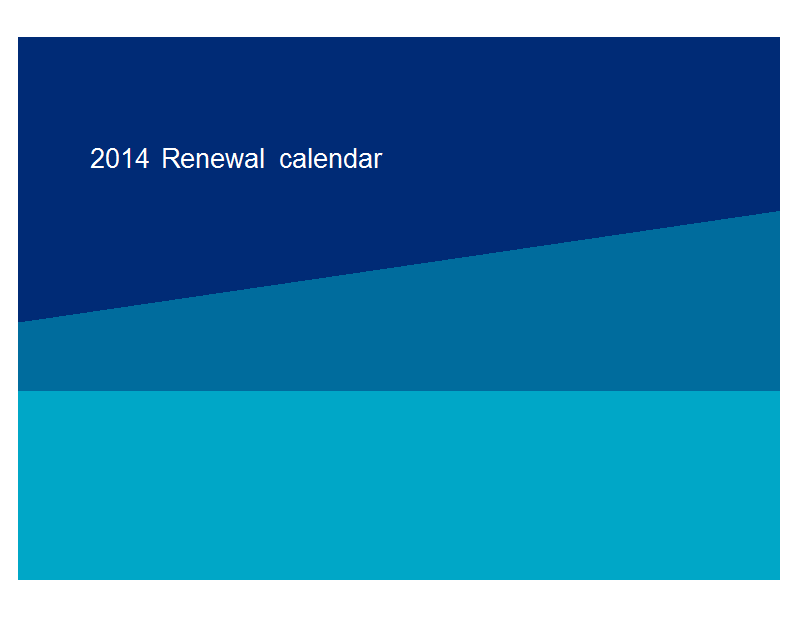 2014 Renewal calendar